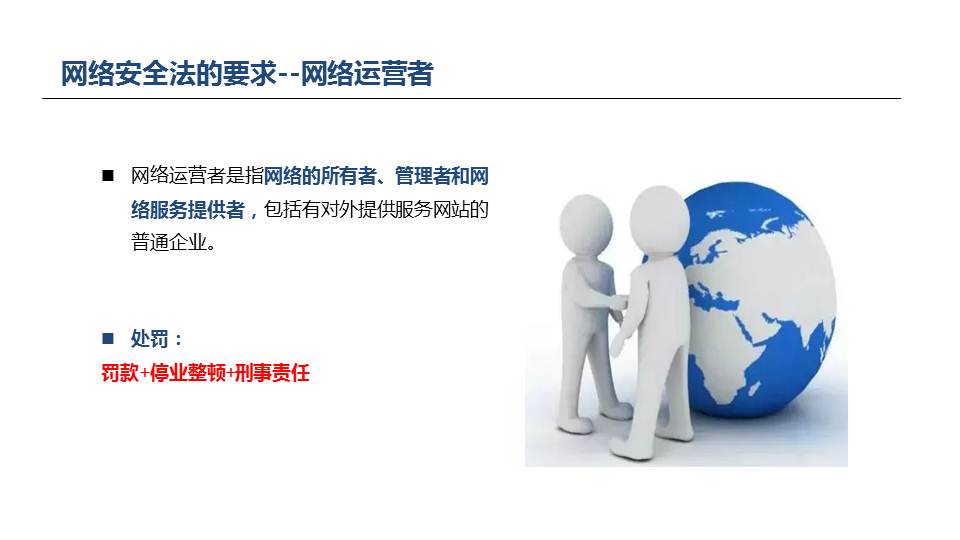 网络安全法的要求--网络运营者

■ 网络运营者是指网络的所有者、管理者和网络服务提供者，包括有对外提供服务网站的普通企业。

■ 处罚：

罚款+停业整顿+刑事责任